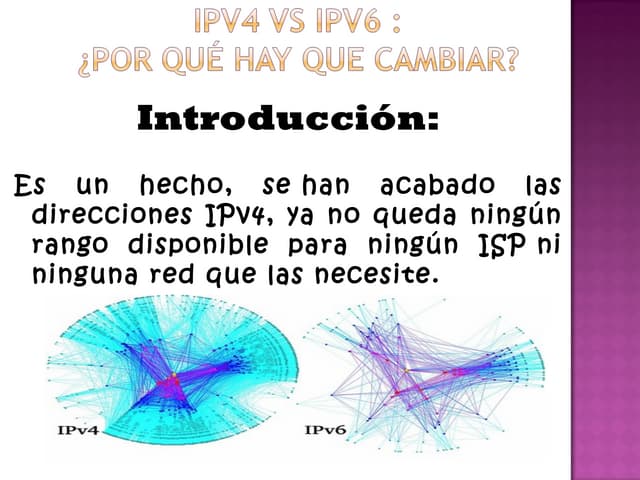 IPV4 VS IPV6 :
¿POR QUÉ HAY QUE CAMBIAR?

Introducción:

Es un hecho, se han acabado las direcciones IPv4, ya no queda ningún rango disponible para ningún ISP ni ninguna red que las necesite.

IPv4

IPv6